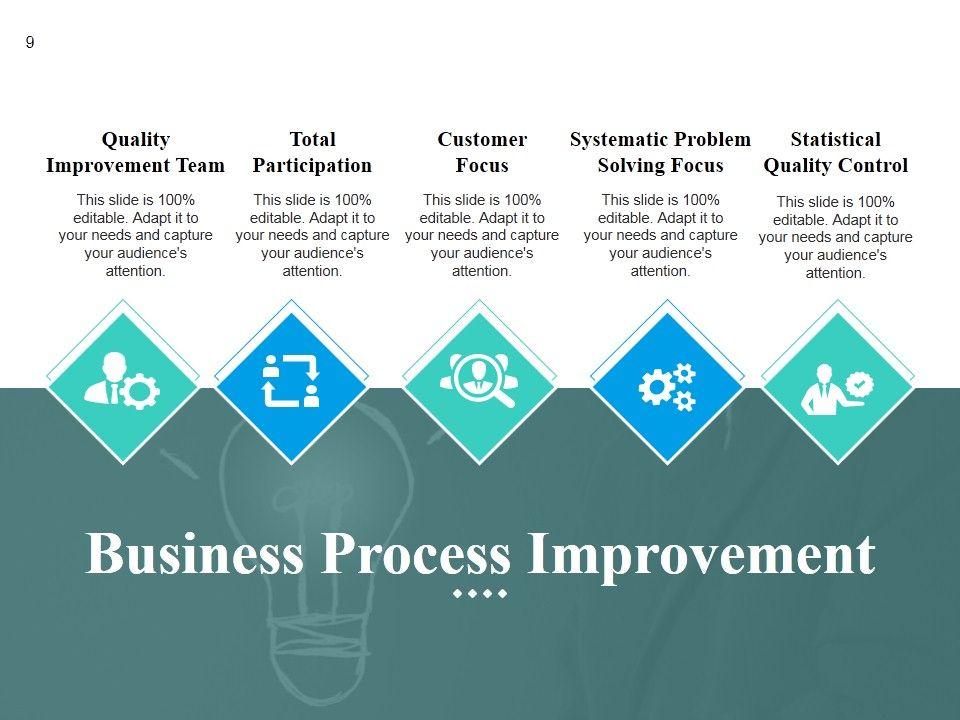 9

Quality Improvement Team

This slide is 100% editable. Adapt it to your needs and capture your audience's attention.

Total Participation

This slide is 100% editable. Adapt it to your needs and capture your audience's attention.

Customer Focus

This slide is 100% editable. Adapt it to your needs and capture your audience's attention.

Systematic Problem Solving Focus

This slide is 100% editable. Adapt it to your needs and capture your audience's attention.

Statistical Quality Control

This slide is 100% editable. Adapt it to your needs and capture your audience's attention.

Business Process Improvement